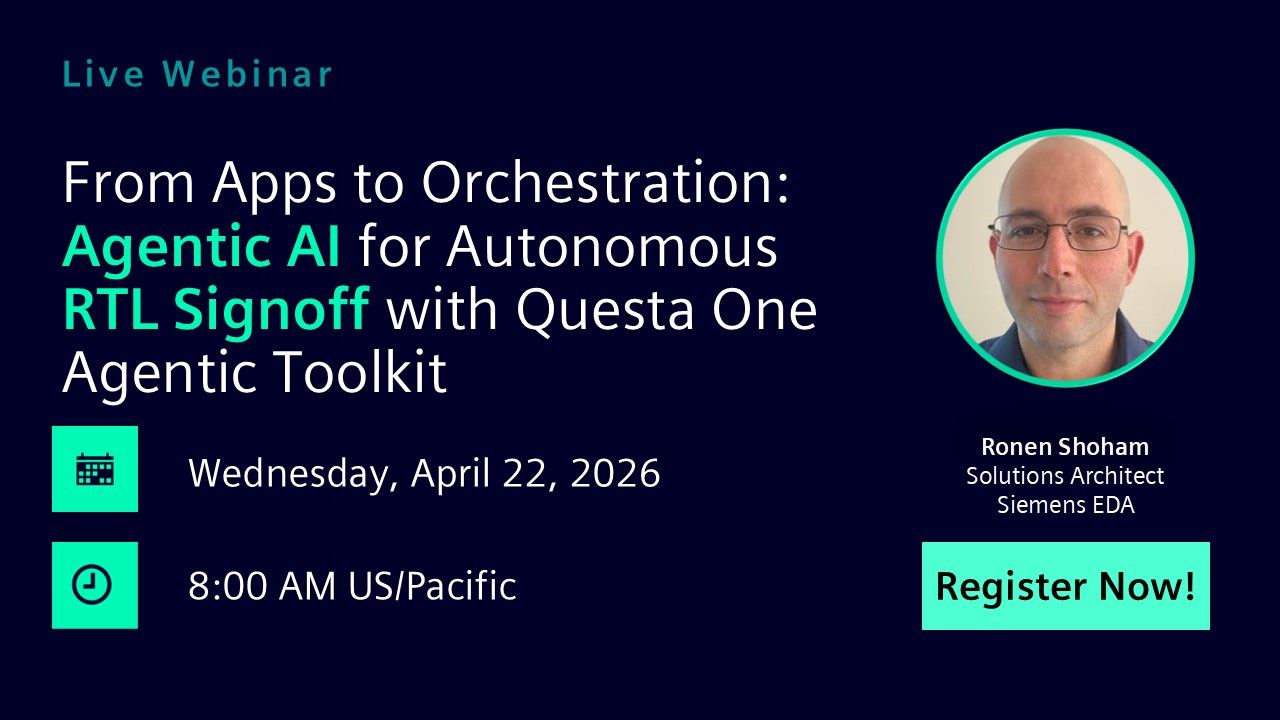 Live Webinar

From Apps to Orchestration: Agentic AI for Autonomous RTL Signoff with Questa One Agentic Toolkit

Wednesday, April 22, 2026

8:00 AM US/Pacific

Ronen Shoham
Solutions Architect
Siemens EDA

Register Now!